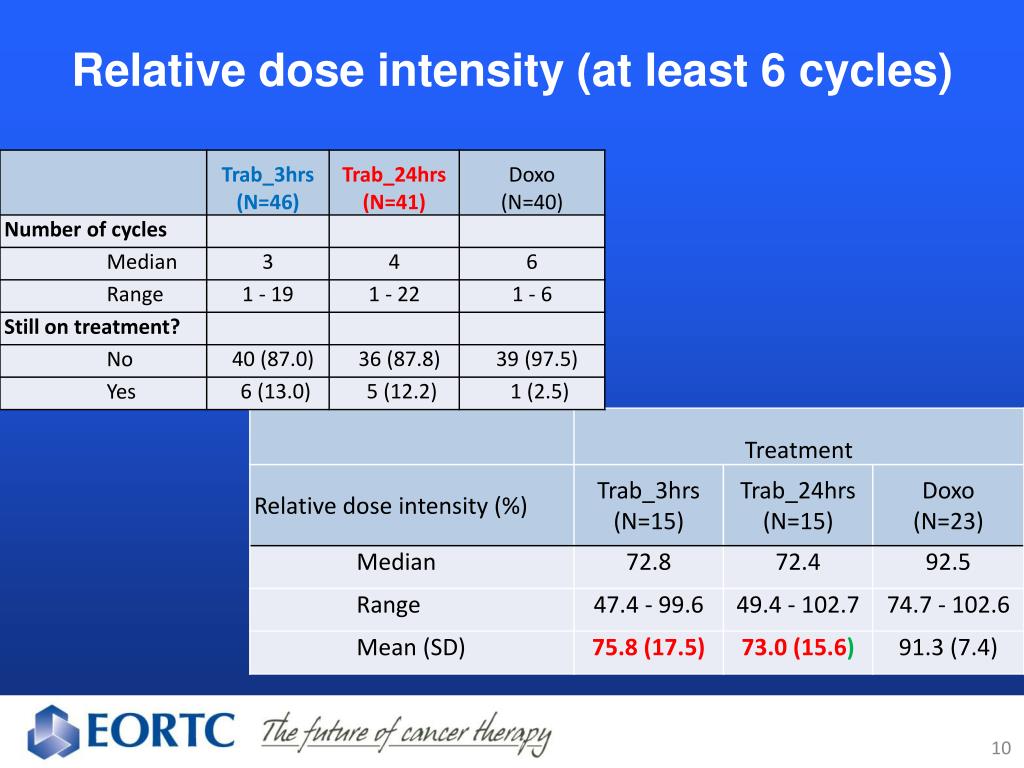 Relative dose intensity (at least 6 cycles)

| | Trab_3hrs (N=46) | Trab_24hrs (N=41) | Doxo (N=40) |
|---|---|---|---|
| Number of cycles | | | |
| Median | 3 | 4 | 6 |
| Range | 1 - 19 | 1 - 22 | 1 - 6 |
| Still on treatment? | | | |
| No | 40 (87.0) | 36 (87.8) | 39 (97.5) |
| Yes | 6 (13.0) | 5 (12.2) | 1 (2.5) |

| | Treatment | | |
|---|---|---|---|
| Relative dose intensity (%) | Trab_3hrs (N=15) | Trab_24hrs (N=15) | Doxo (N=23) |
| Median | 72.8 | 72.4 | 92.5 |
| Range | 47.4 - 99.6 | 49.4 - 102.7 | 74.7 - 102.6 |
| Mean (SD) | 75.8 (17.5) | 73.0 (15.6) | 91.3 (7.4) |

EORTC The future of cancer therapy

10